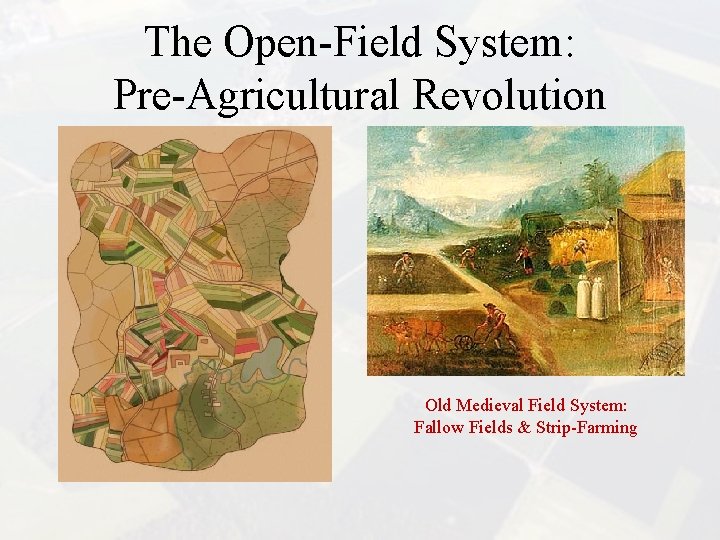 The Open-Field System:
Pre-Agricultural Revolution

Old Medieval Field System:
Fallow Fields & Strip-Farming